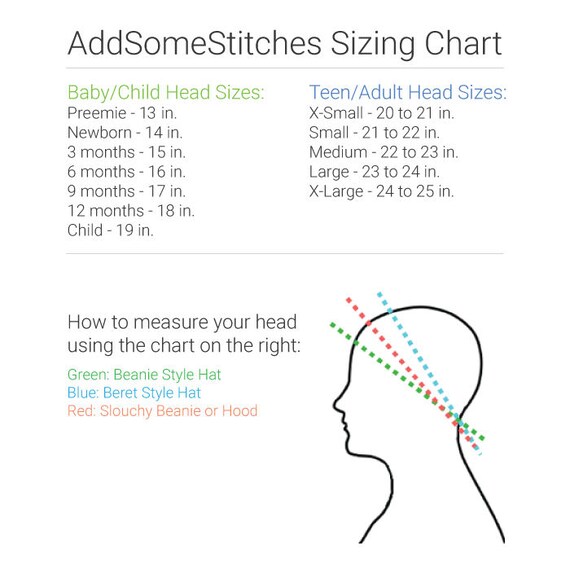 AddSomeStitches Sizing Chart

Baby/Child Head Sizes:
Preemie - 13 in.
Newborn - 14 in.
3 months - 15 in.
6 months - 16 in.
9 months - 17 in.
12 months - 18 in.
Child - 19 in.

Teen/Adult Head Sizes:
X-Small - 20 to 21 in.
Small - 21 to 22 in.
Medium - 22 to 23 in.
Large - 23 to 24 in.
X-Large - 24 to 25 in.

How to measure your head using the chart on the right:

Green: Beanie Style Hat
Blue: Beret Style Hat
Red: Slouchy Beanie or Hood